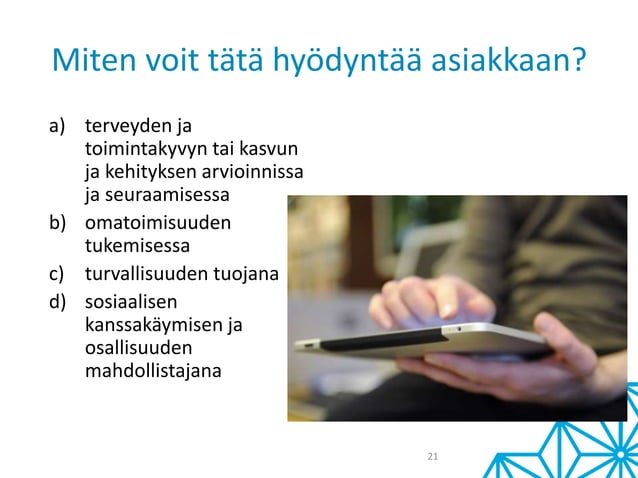 Miten voit tätä hyödyntää asiakkaan?

a) terveyden ja toimintakyvyn tai kasvun ja kehityksen arvioinnissa ja seuraamisessa
b) omatoimisuuden tukemisessa
c) turvallisuuden tuojana
d) sosiaalisen kanssakäymisen ja osallisuuden mahdollistajana

21